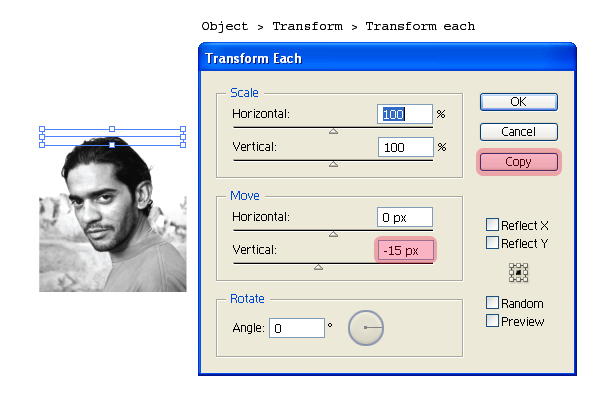 Object > Transform > Transform each

Transform Each

Scale
Horizontal: 100 %
Vertical: 100 %

Move
Horizontal: 0 px
Vertical: -15 px

Rotate
Angle: 0 °

OK
Cancel
Copy

Reflect X
Reflect Y

Random
Preview